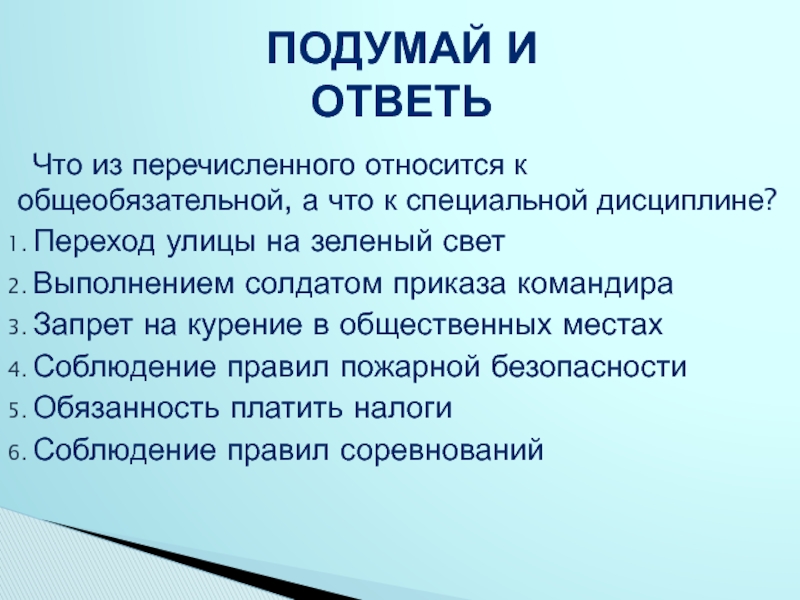 ПОДУМАЙ И ОТВЕТЬ

Что из перечисленного относится к общеобязательной, а что к специальной дисциплине?

1. Переход улицы на зеленый свет
2. Выполнением солдатом приказа командира
3. Запрет на курение в общественных местах
4. Соблюдение правил пожарной безопасности
5. Обязанность платить налоги
6. Соблюдение правил соревнований